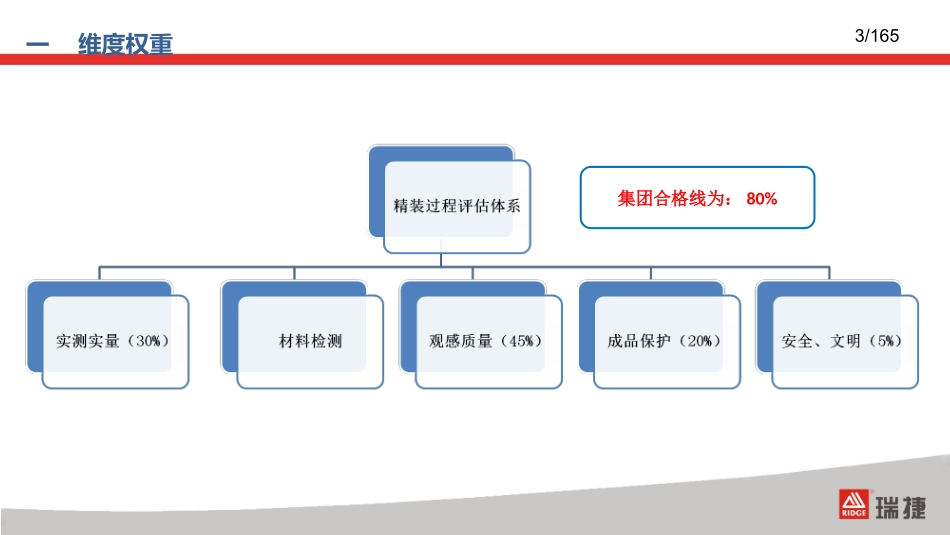 一 维度权重

3/165

精装过程评估体系

集团合格线为： 80%

实测实量（30%）

材料检测

观感质量（45%）

成品保护（20%）

安全、文明（5%）

RIDGE 瑞捷